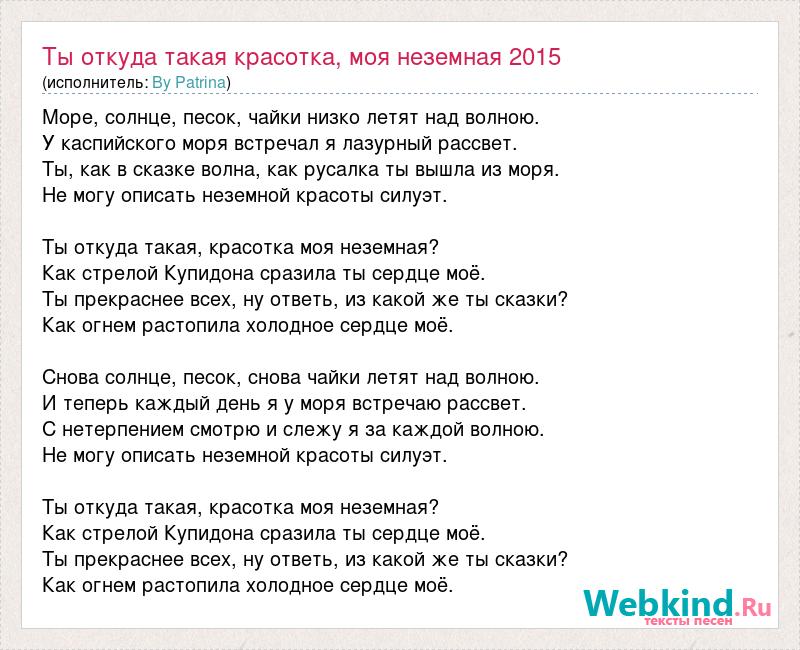 Ты откуда такая красотка, моя неземная 2015
(исполнитель: By Patrina)

Море, солнце, песок, чайки низко летят над волною.
У каспийского моря встречал я лазурный рассвет.
Ты, как в сказке волна, как русалка ты вышла из моря.
Не могу описать неземной красоты силуэт.

Ты откуда такая, красотка моя неземная?
Как стрелой Купидона сразила ты сердце моё.
Ты прекраснее всех, ну ответь, из какой же ты сказки?
Как огнем растопила холодное сердце моё.

Снова солнце, песок, снова чайки летят над волною.
И теперь каждый день я у моря встречаю рассвет.
С нетерпением смотрю и слежу я за каждой волною.
Не могу описать неземной красоты силуэт.

Ты откуда такая, красотка моя неземная?
Как стрелой Купидона сразила ты сердце моё.
Ты прекраснее всех, ну ответь, из какой же ты сказки?
Как огнем растопила холодное сердце моё.

Webkind.Ru
тексты песен